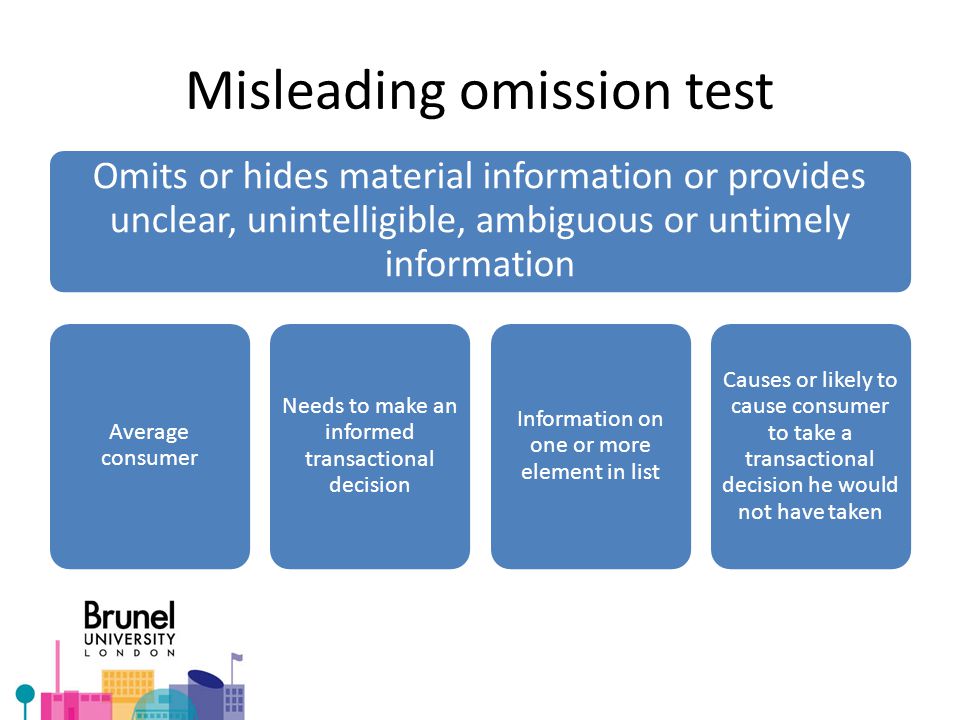 Misleading omission test

Omits or hides material information or provides unclear, unintelligible, ambiguous or untimely information

Average consumer

Needs to make an informed transactional decision

Information on one or more element in list

Causes or likely to cause consumer to take a transactional decision he would not have taken

Brunel
UNIVERSITY
LONDON